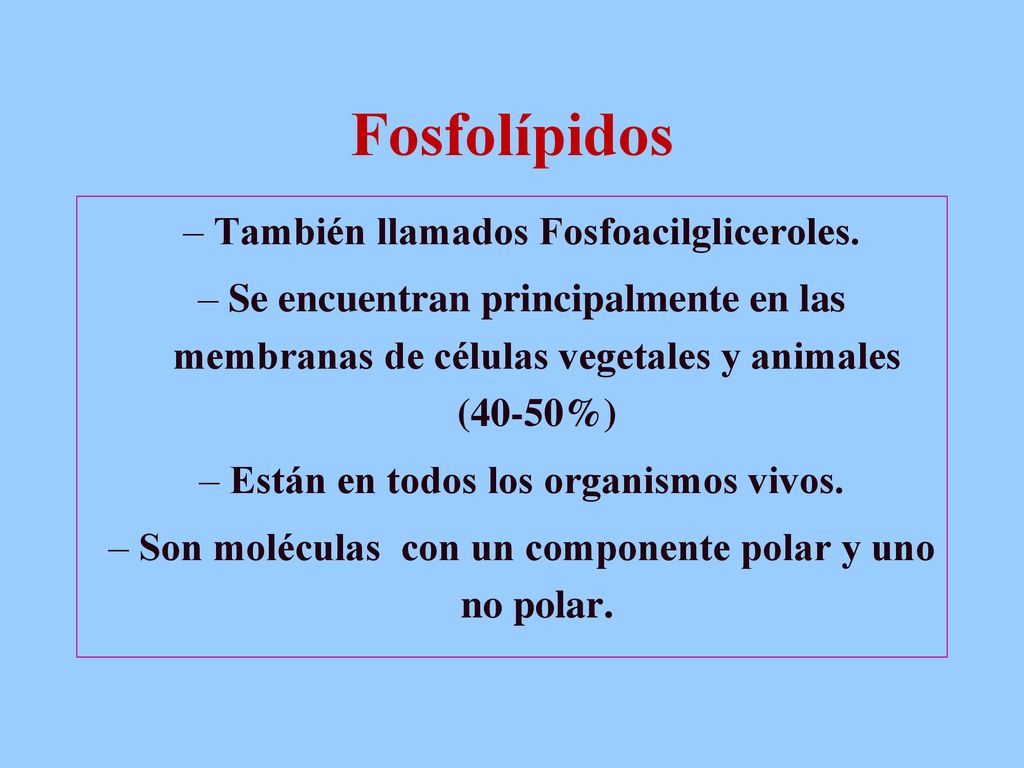 Fosfolípidos

– También llamados Fosfoacilgliceroles.

– Se encuentran principalmente en las membranas de células vegetales y animales (40-50%)

– Están en todos los organismos vivos.

– Son moléculas con un componente polar y uno no polar.